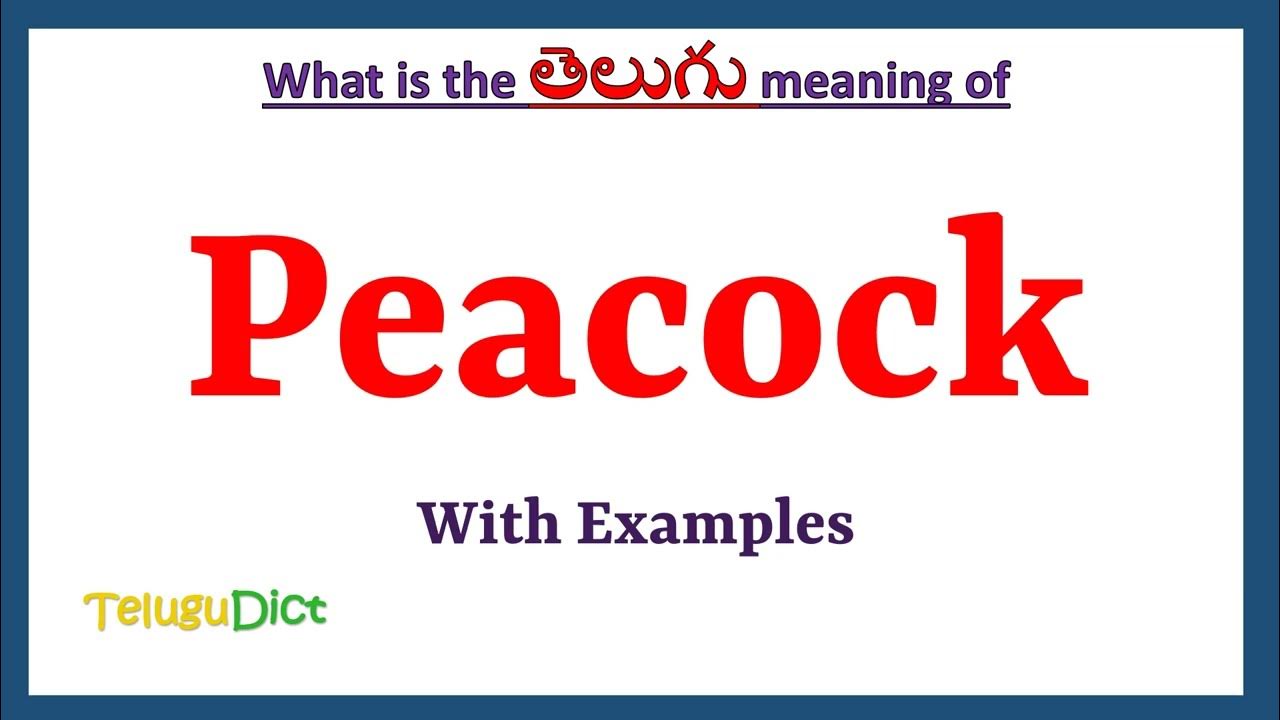 What is the తెలుగు meaning of

Peacock

With Examples

TeluguDict